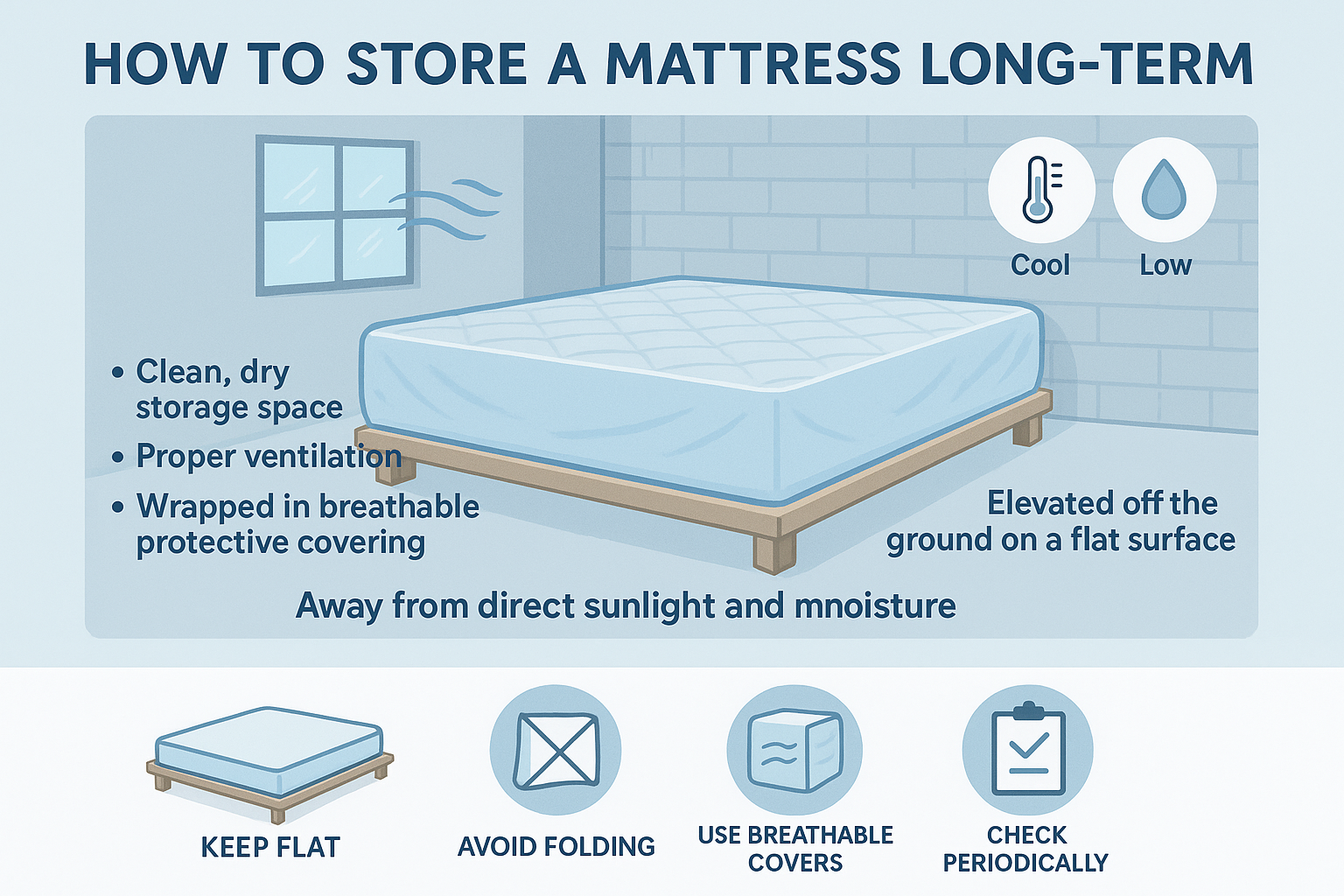 HOW TO STORE A MATTRESS LONG-TERM

Cool

Low

• Clean, dry storage space
• Proper ventilation
• Wrapped in breathable protective covering

Elevated off the ground on a flat surface

Away from direct sunlight and mnoisture

KEEP FLAT

AVOID FOLDING

USE BREATHABLE COVERS

CHECK PERIODICALLY